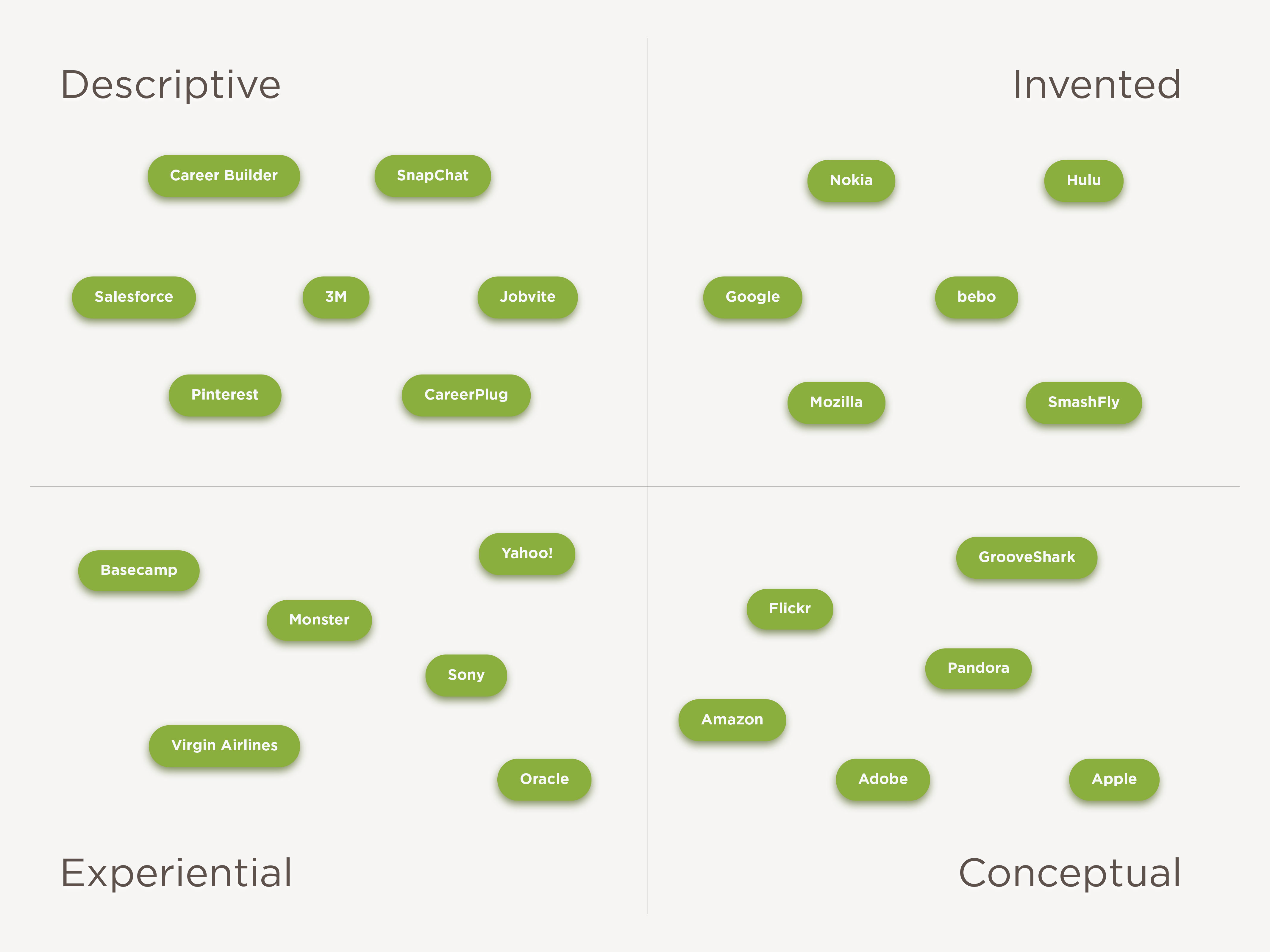 Descriptive

Career Builder
SnapChat
Salesforce
3M
Jobvite
Pinterest
CareerPlug

Invented

Nokia
Hulu
Google
bebo
Mozilla
SmashFly

Basecamp
Yahoo!
Monster
Sony
Virgin Airlines
Oracle

Experiential

GrooveShark
Flickr
Pandora
Amazon
Adobe
Apple

Conceptual